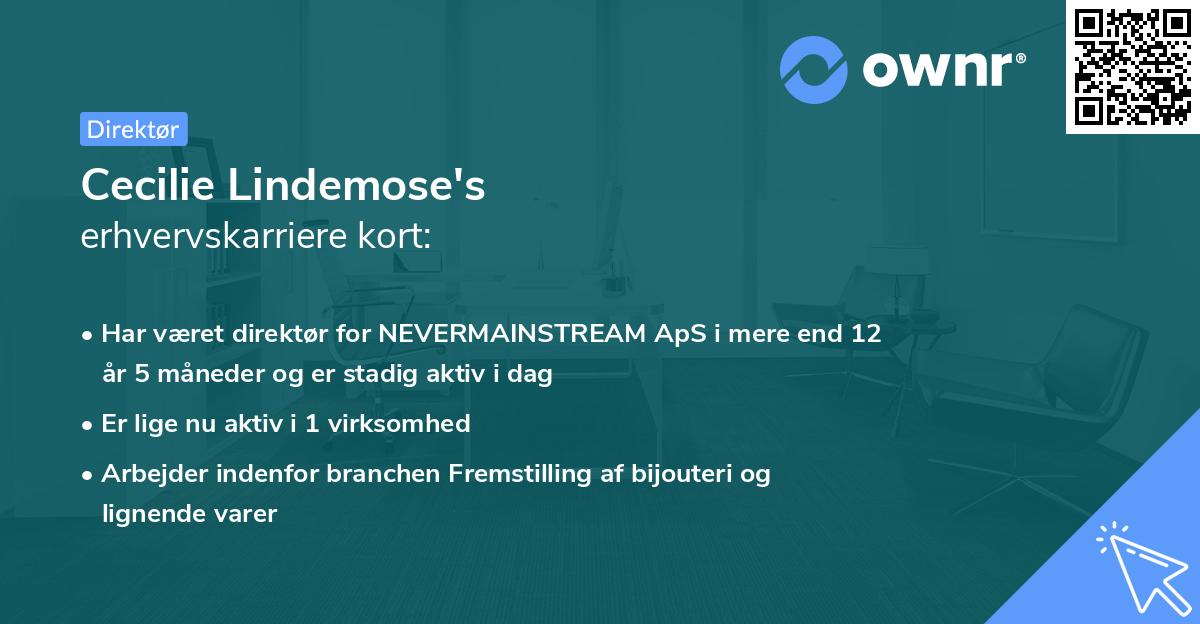 ownr®

Direktør

Cecilie Lindemose's
erhvervskarriere kort:

• Har været direktør for NEVERMAINSTREAM ApS i mere end 12 år 5 måneder og er stadig aktiv i dag
• Er lige nu aktiv i 1 virksomhed
• Arbejder indenfor branchen Fremstilling af bijouteri og lignende varer